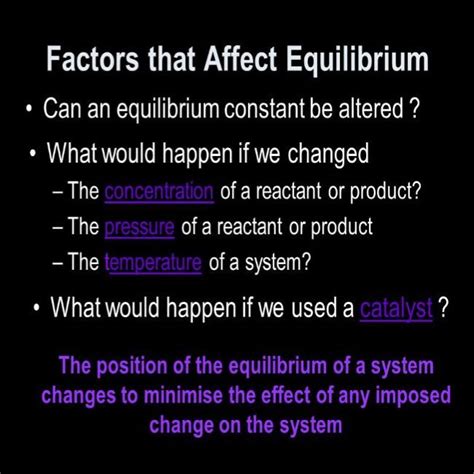 Factors that Affect Equilibrium

• Can an equilibrium constant be altered ?

• What would happen if we changed

– The concentration of a reactant or product?

– The pressure of a reactant or product

– The temperature of a system?

• What would happen if we used a catalyst ?

The position of the equilibrium of a system changes to minimise the effect of any imposed change on the system